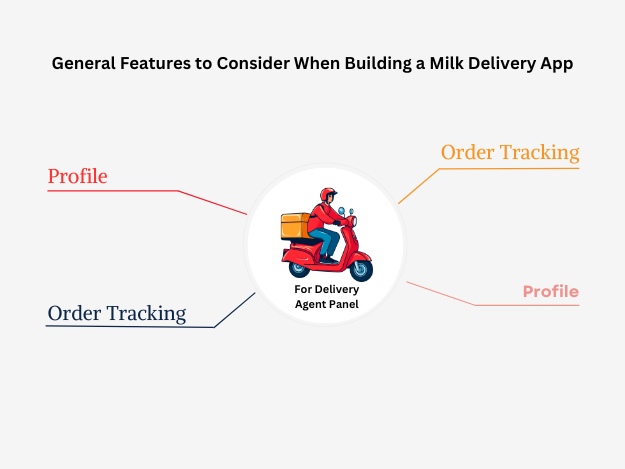 General Features to Consider When Building a Milk Delivery App

Profile

Order Tracking

For Delivery Agent Panel

Order Tracking

Profile